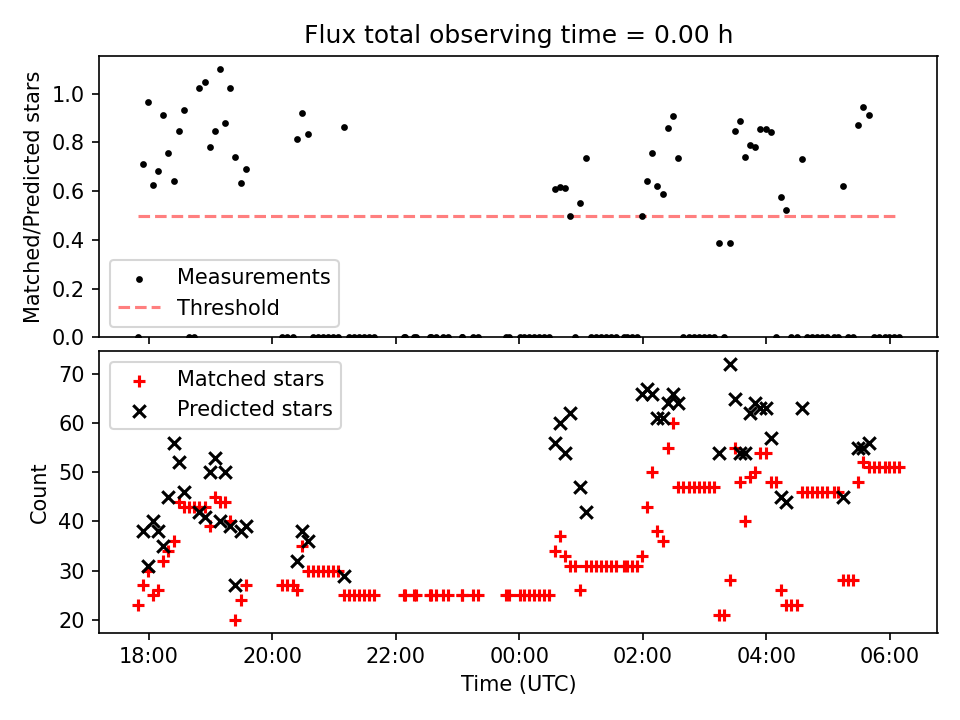 Flux total observing time = 0.00 h

Matched/Predicted stars

1.0
0.8
0.6
0.4
0.2
0.0

Measurements
Threshold

Count

70
60
50
40
30
20

Matched stars
Predicted stars

18:00
20:00
22:00
00:00
02:00
04:00
06:00

Time (UTC)